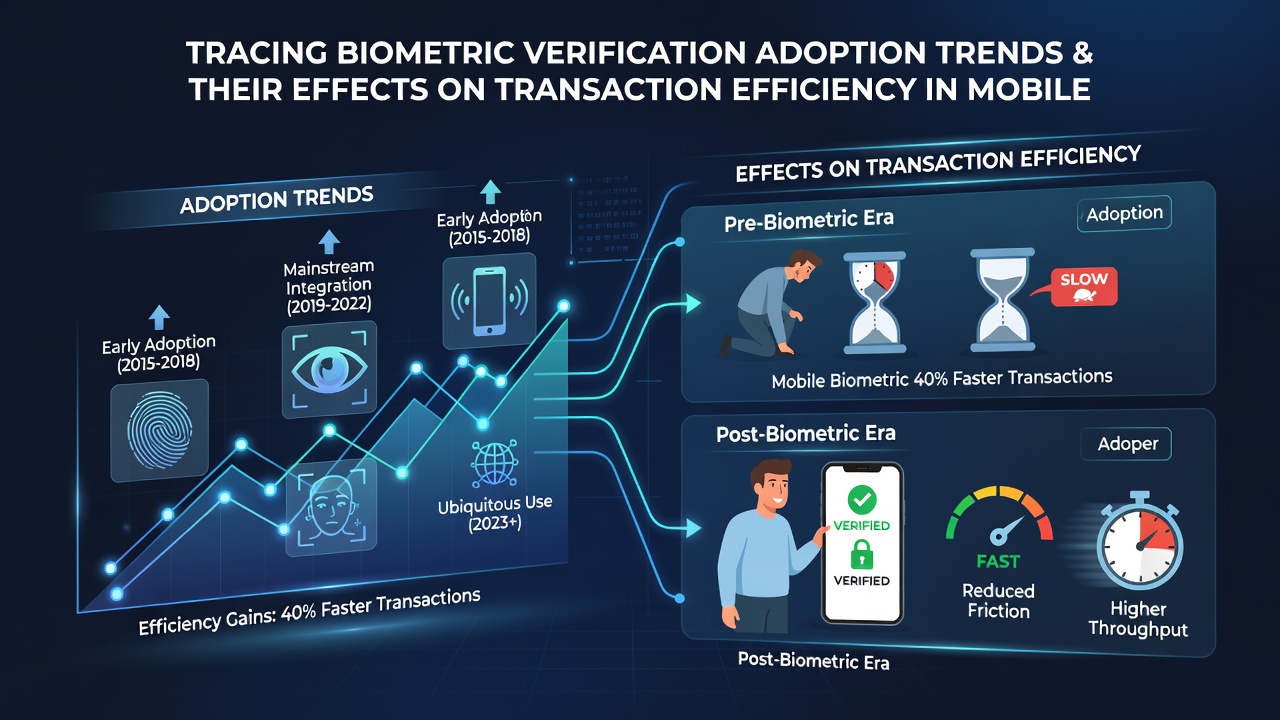 TRACING BIOMETRIC VERIFICATION ADOPTION TRENDS & THEIR EFFECTS ON TRANSACTION EFFICIENCY IN MOBILE

ADOPTION TRENDS

Early Adoption (2015-2018)

Mainstream Integration (2019-2022)

Early Adoption (2015-2018)

Ubiquitous Use (2023+)

Efficiency Gains: 40% Faster Transactions

EFFECTS ON TRANSACTION EFFICIENCY

Pre-Biometric Era

Adoption

SLOW

Mobile Biometric 40% Faster Transactions

Post-Biometric Era

Adoper

VERIFIED

VERIFIED

FAST

Reduced Friction

Higher Throughput

Post-Biometric Era